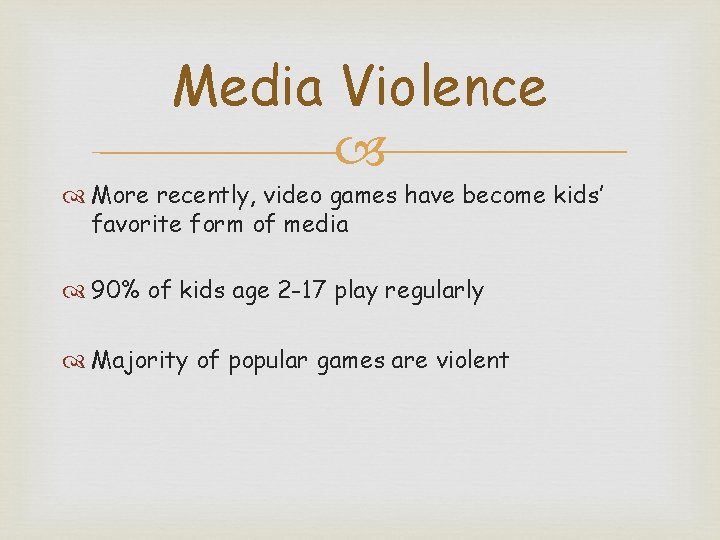 Media Violence

More recently, video games have become kids' favorite form of media

90% of kids age 2-17 play regularly

Majority of popular games are violent